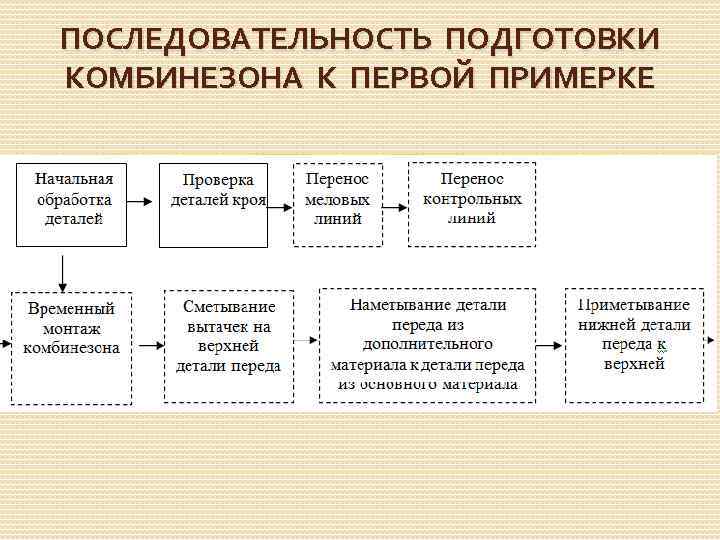 ПОСЛЕДОВАТЕЛЬНОСТЬ ПОДГОТОВКИ КОМБИНЕЗОНА К ПЕРВОЙ ПРИМЕРКЕ

Начальная обработка деталей

Проверка деталей кроя

Перенос меловых линий

Перенос контрольных линий

Временный монтаж комбинезона

Сметывание вытачек на верхней детали переда

Наметывание детали переда из дополнительного материала к детали переда из основного материала

Приметывание нижней детали переда к верхней